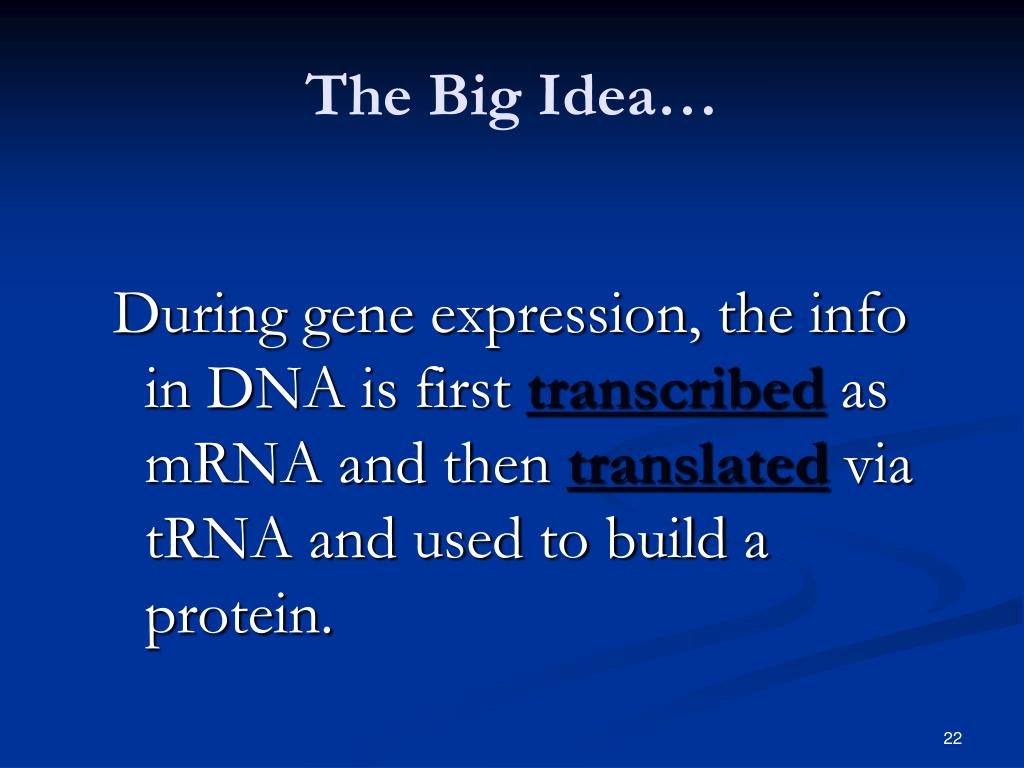 The Big Idea…

During gene expression, the info in DNA is first transcribed as mRNA and then translated via tRNA and used to build a protein.

22